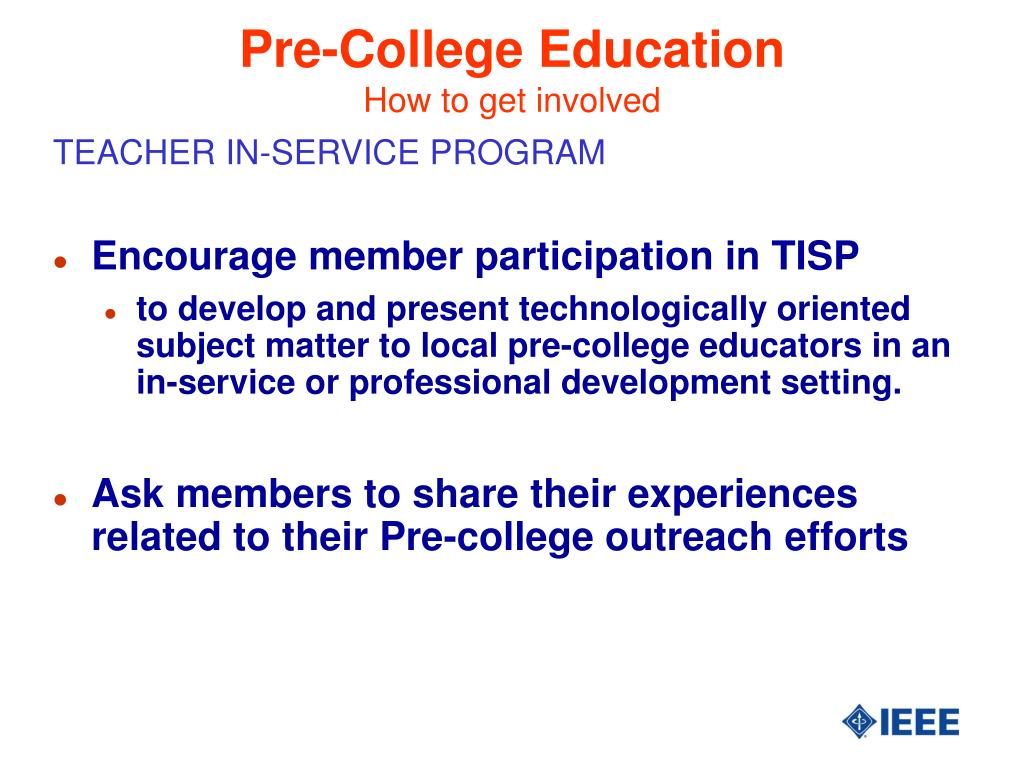 Pre-College Education
How to get involved

TEACHER IN-SERVICE PROGRAM

- Encourage member participation in TISP
  - to develop and present technologically oriented subject matter to local pre-college educators in an in-service or professional development setting.

- Ask members to share their experiences related to their Pre-college outreach efforts

IEEE